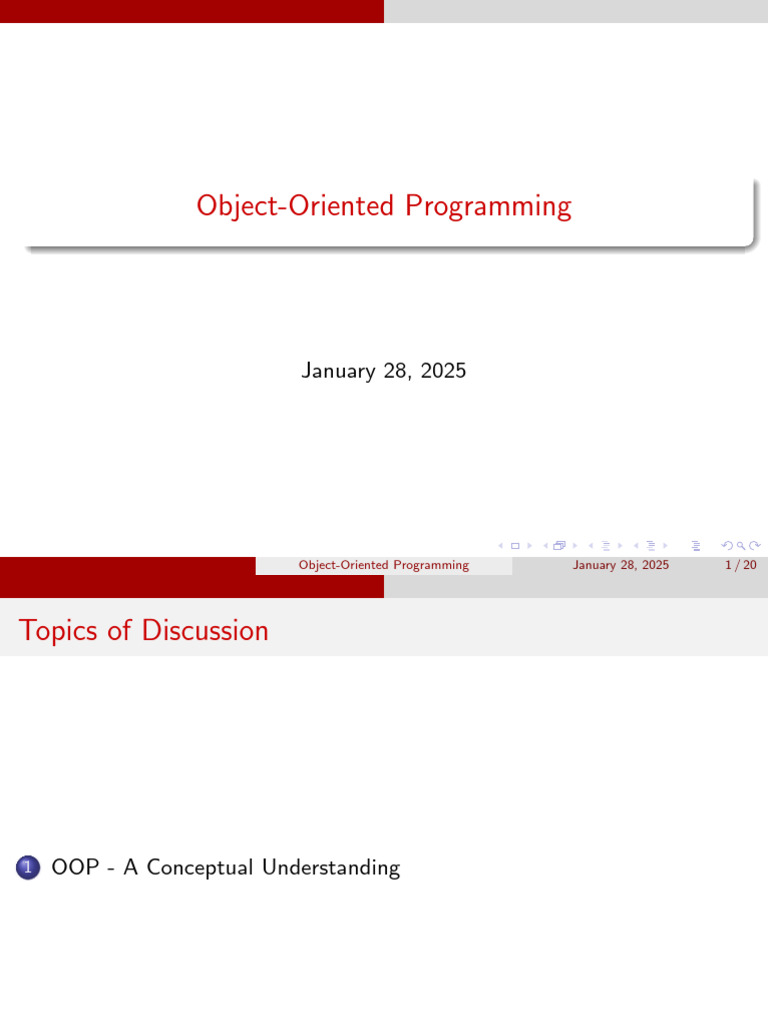 Object-Oriented Programming

January 28, 2025

Object-Oriented Programming January 28, 2025 1 / 20

Topics of Discussion

1 OOP - A Conceptual Understanding